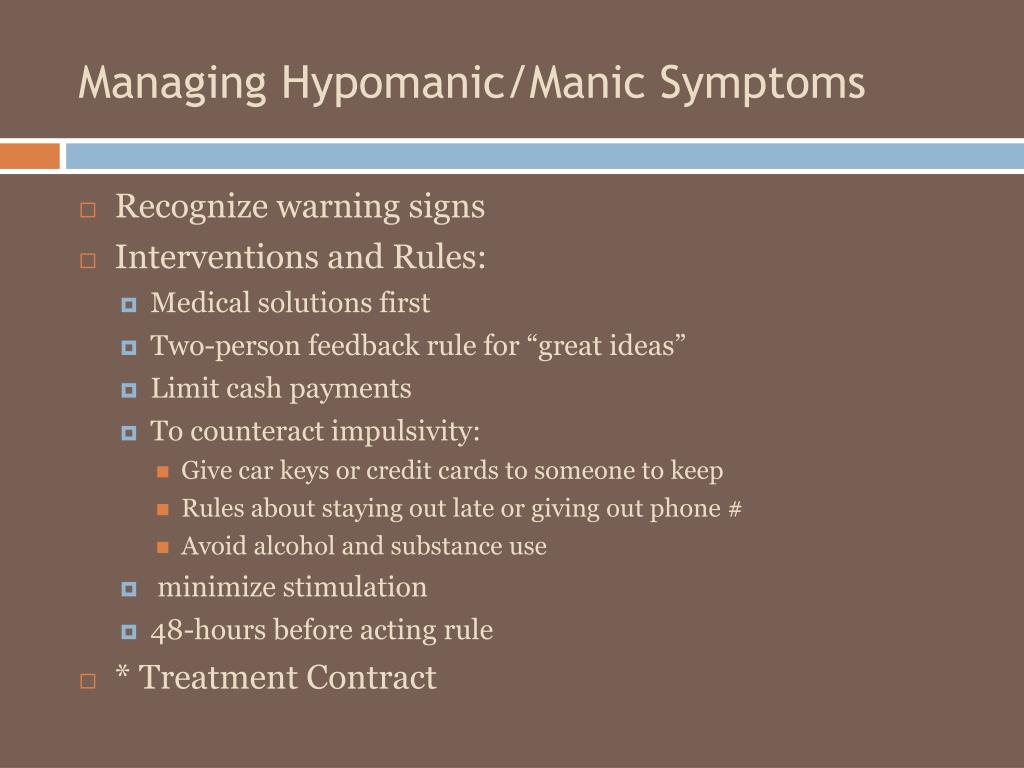 Managing Hypomanic/Manic Symptoms

Recognize warning signs
Interventions and Rules:
Medical solutions first
Two-person feedback rule for “great ideas”
Limit cash payments
To counteract impulsivity:
Give car keys or credit cards to someone to keep
Rules about staying out late or giving out phone #
Avoid alcohol and substance use
minimize stimulation
48-hours before acting rule
* Treatment Contract